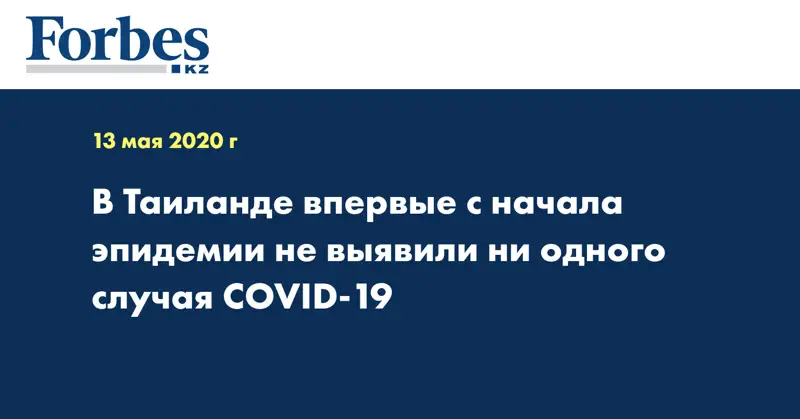 Forbes
KZ

13 мая 2020 г

В Таиланде впервые с начала эпидемии не выявили ни одного случая COVID-19